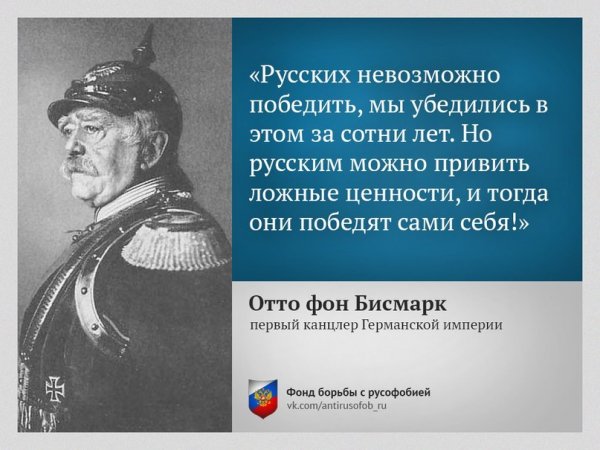 «Русских невозможно победить, мы убедились в этом за сотни лет. Но русским можно привить ложные ценности, и тогда они победят сами себя!»

Отто фон Бисмарк
первый канцлер Германской империи

Фонд борьбы с русофобией
vk.com/antirusofob_ru